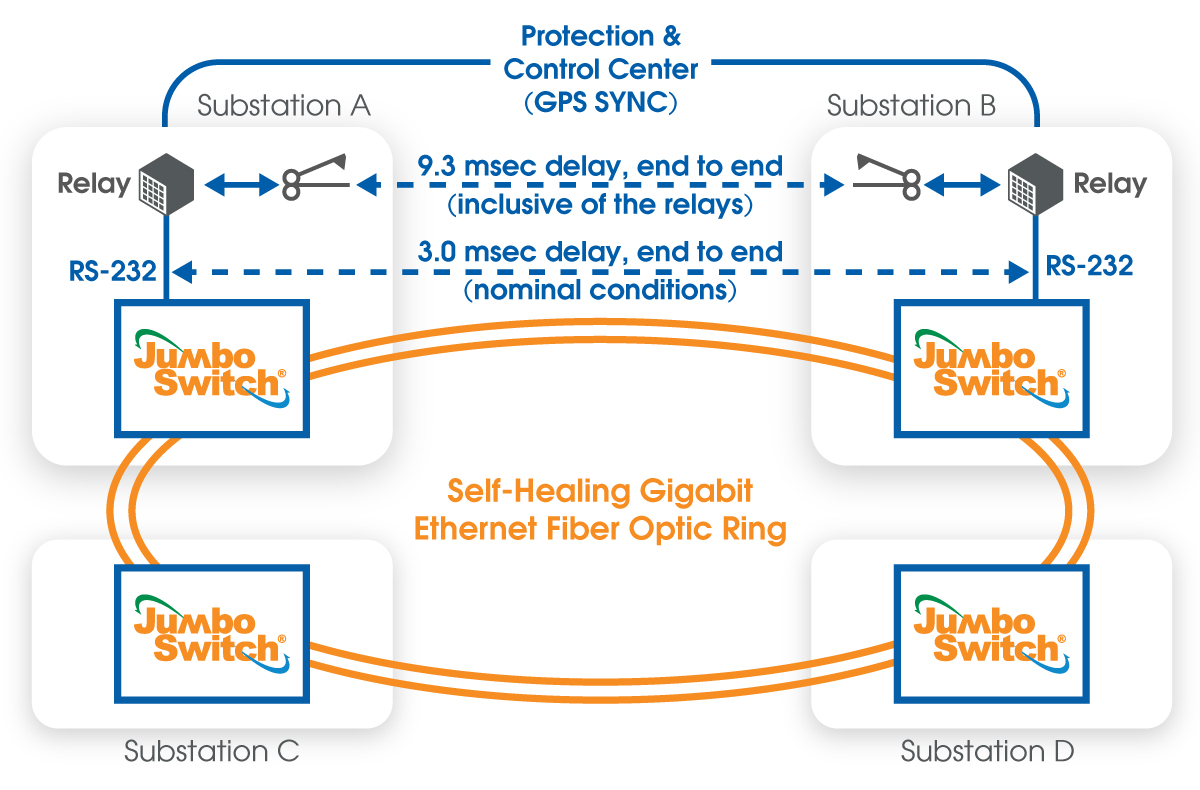 Protection & Control Center (GPS SYNC)

Substation A

Substation B

Relay

9.3 msec delay, end to end (inclusive of the relays)

Relay

RS-232

3.0 msec delay, end to end (nominal conditions)

RS-232

Jumbo Switch®

Jumbo Switch®

Self-Healing Gigabit Ethernet Fiber Optic Ring

Jumbo Switch®

Jumbo Switch®

Substation C

Substation D